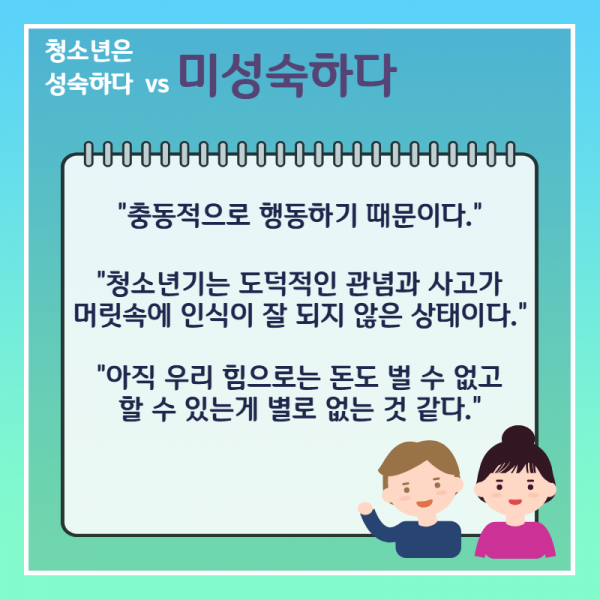 청소년은 성숙하다 vs 미성숙하다

"충동적으로 행동하기 때문이다."

"청소년기는 도덕적인 관념과 사고가 머릿속에 인식이 잘 되지 않은 상태이다."

"아직 우리 힘으로는 돈도 벌 수 없고 할 수 있는게 별로 없는 것 같다."